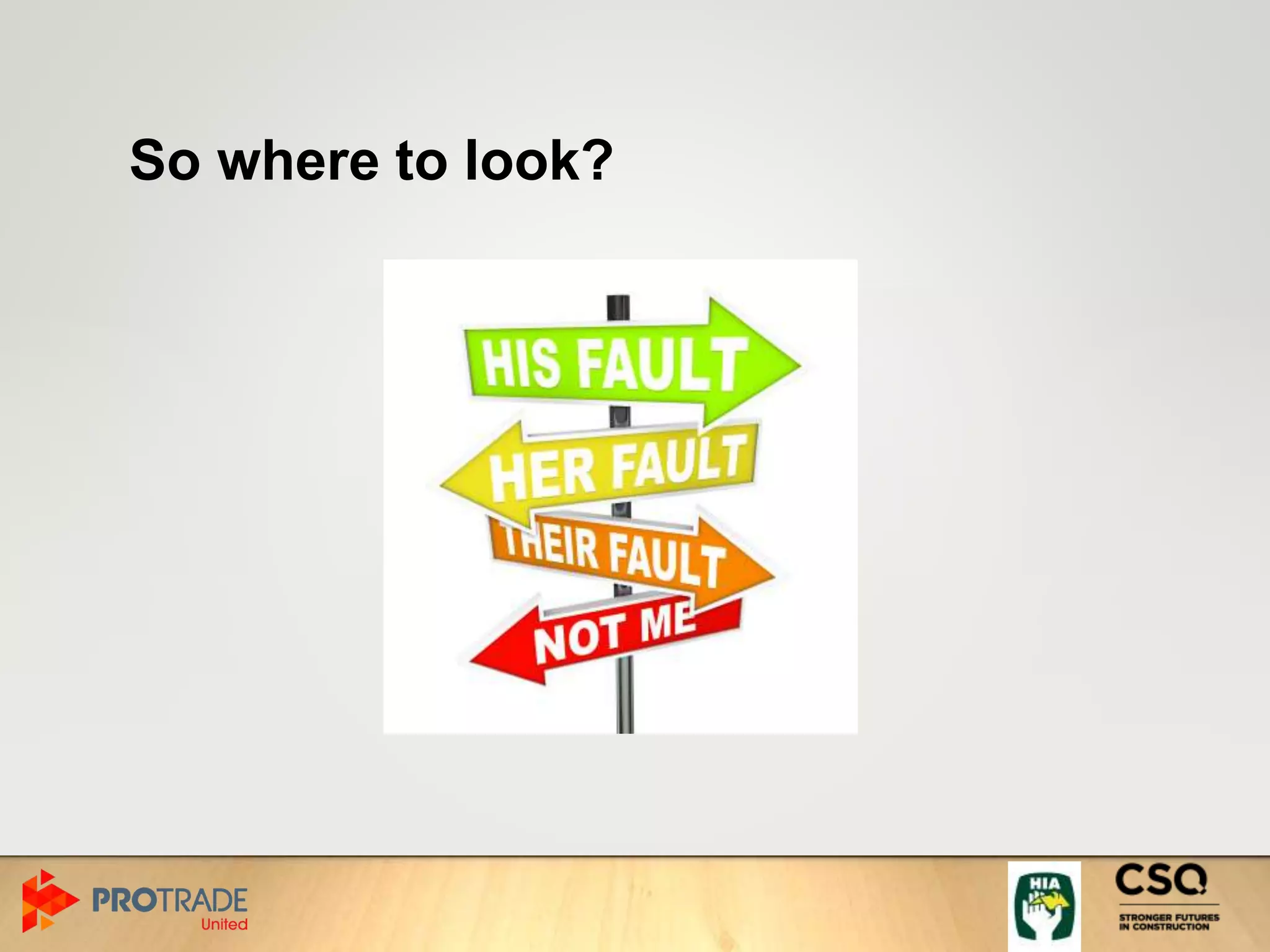 So where to look?

HIS FAULT
HER FAULT
THEIR FAULT
NOT ME

PROTRADE
United

HIA

CSQ
STRONGER FUTURES IN CONSTRUCTION